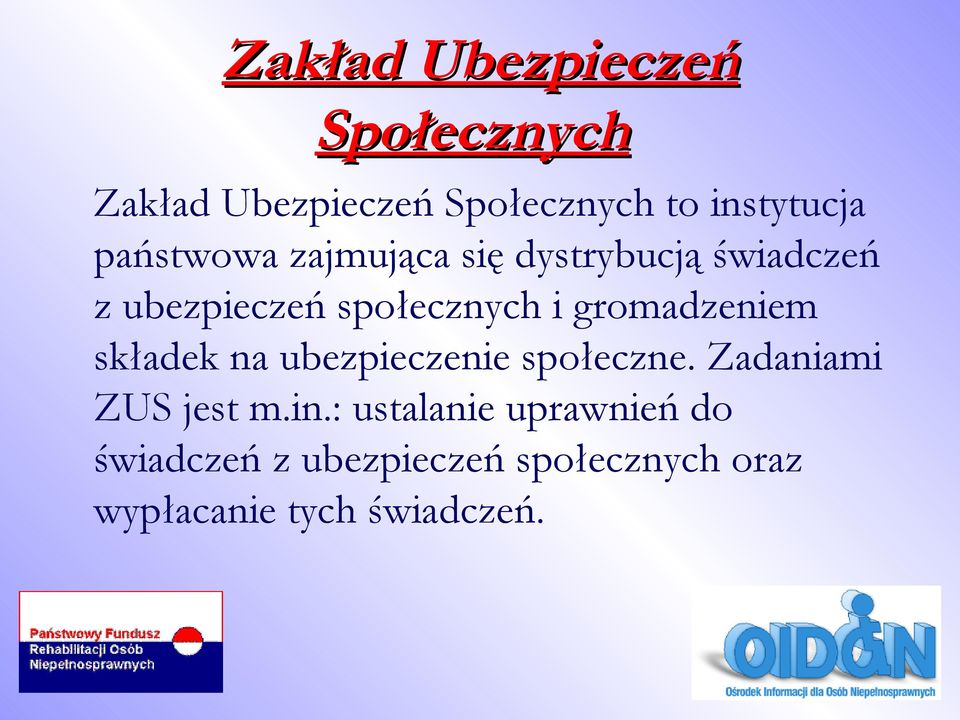 Zakład Ubezpieczeń Społecznych

Zakład Ubezpieczeń Społecznych to instytucja państwowa zajmująca się dystrybucją świadczeń z ubezpieczeń społecznych i gromadzeniem składek na ubezpieczenie społeczne. Zadaniami ZUS jest m.in.: ustalanie uprawnień do świadczeń z ubezpieczeń społecznych oraz wypłacanie tych świadczeń.

Państwowy Fundusz Rehabilitacji Osób Niepełnosprawnych

OIDON
Ośrodek Informacji dla Osób Niepełnosprawnych